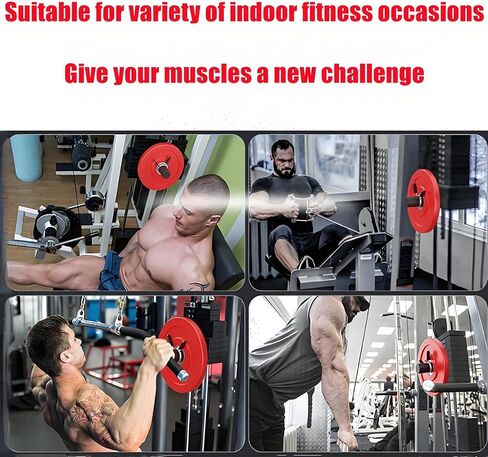 Suitable for variety of indoor fitness occasions

Give your muscles a new challenge